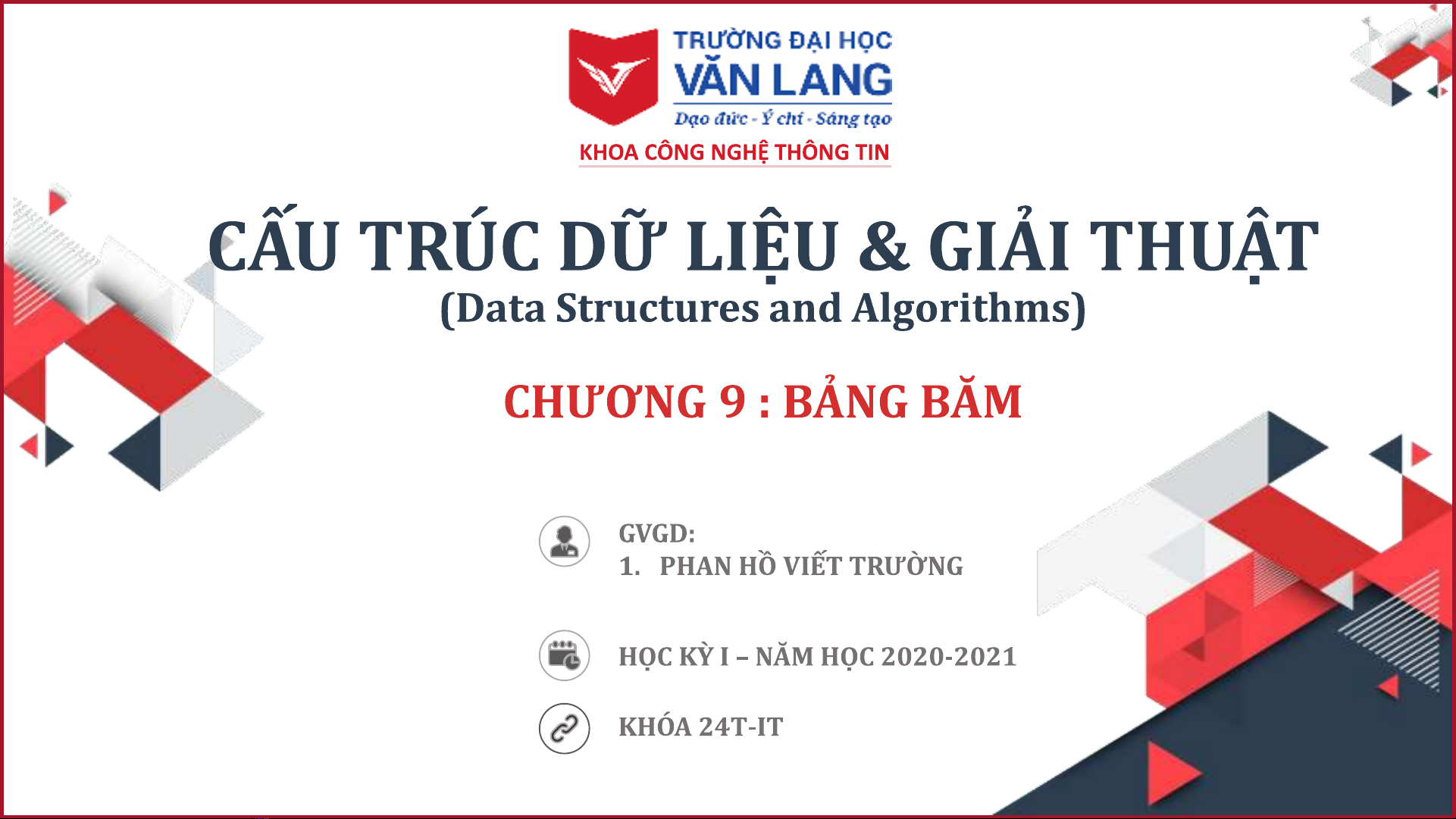 TRƯỜNG ĐẠI HỌC
VĂN LANG
Đạo đức - Ý chí - Sáng tạo
KHOA CÔNG NGHỆ THÔNG TIN

CẤU TRÚC DỮ LIỆU & GIẢI THUẬT
(Data Structures and Algorithms)

CHƯƠNG 9 : BẢNG BĂM

GVGD:
1. PHAN HỒ VIẾT TRƯỜNG

HỌC KỲ I – NĂM HỌC 2020-2021

KHÓA 24T-IT